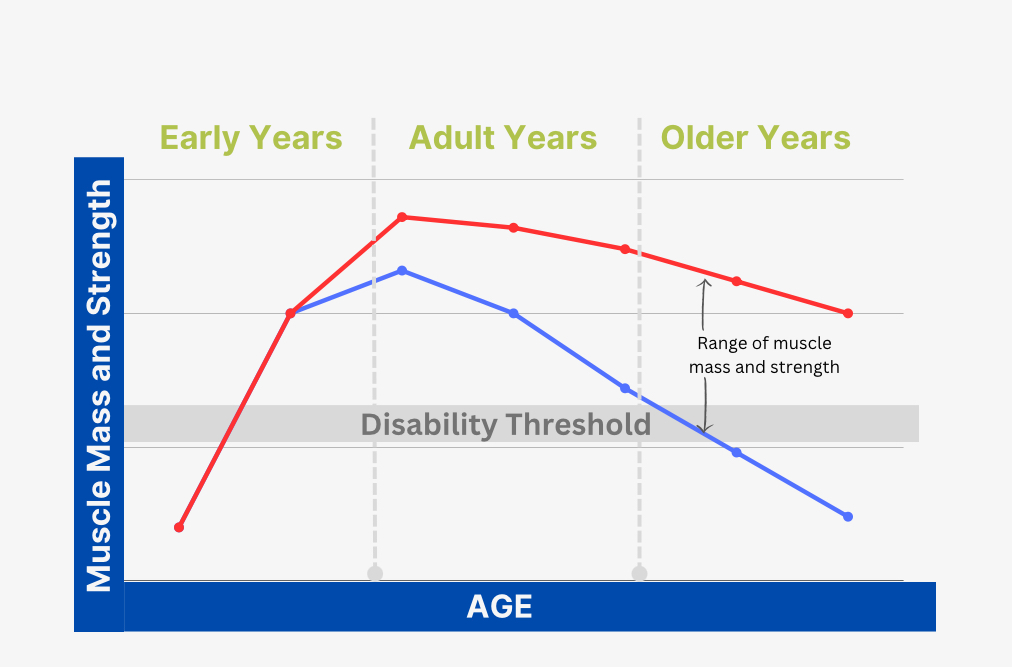 Early Years

Adult Years

Older Years

Muscle Mass and Strength

Range of muscle mass and strength

Disability Threshold

AGE